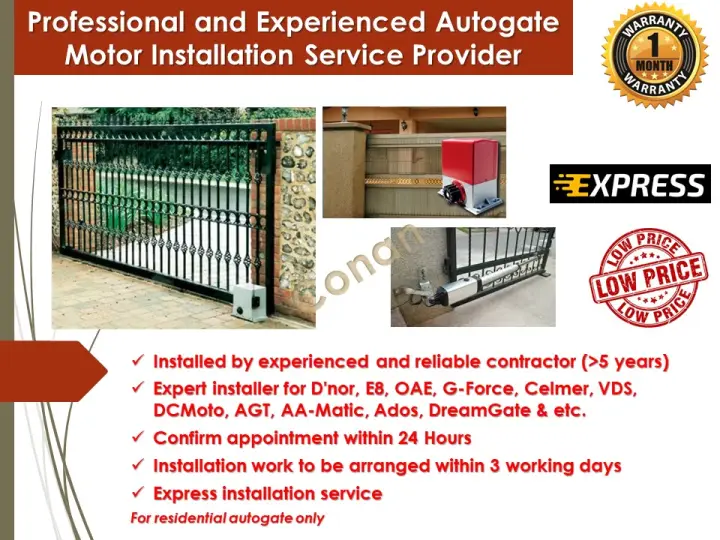 Professional and Experienced Autogate Motor Installation Service Provider

WARRANTY 1 MONTH WARRANTY

EXPRESS

Conan

LOW PRICE LOW PRICE LOW PRICE

✓ Installed by experienced and reliable contractor (>5 years)
✓ Expert installer for D'nor, E8, OAE, G-Force, Celmer, VDS, DCMoto, AGT, AA-Matic, Ados, DreamGate & etc.
✓ Confirm appointment within 24 Hours
✓ Installation work to be arranged within 3 working days
✓ Express installation service
For residential autogate only